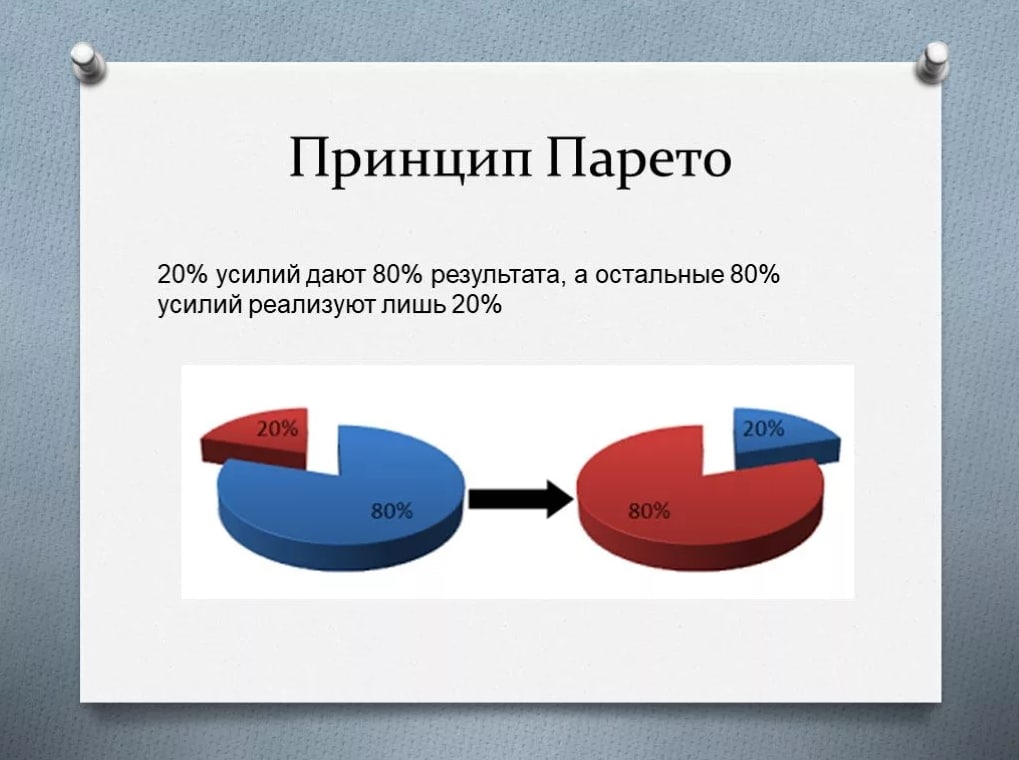 Принцип Парето

20% усилий дают 80% результата, а остальные 80% усилий реализуют лишь 20%

20%
80%
20%
80%